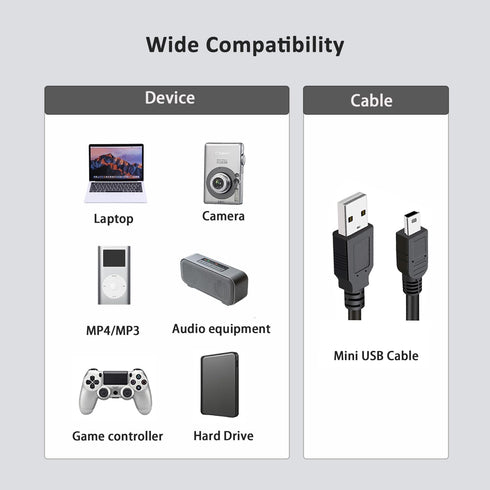 Wide Compatibility

Device

Laptop

Camera

MP4/MP3

Audio equipment

Game controller

Hard Drive

Cable

Mini USB Cable